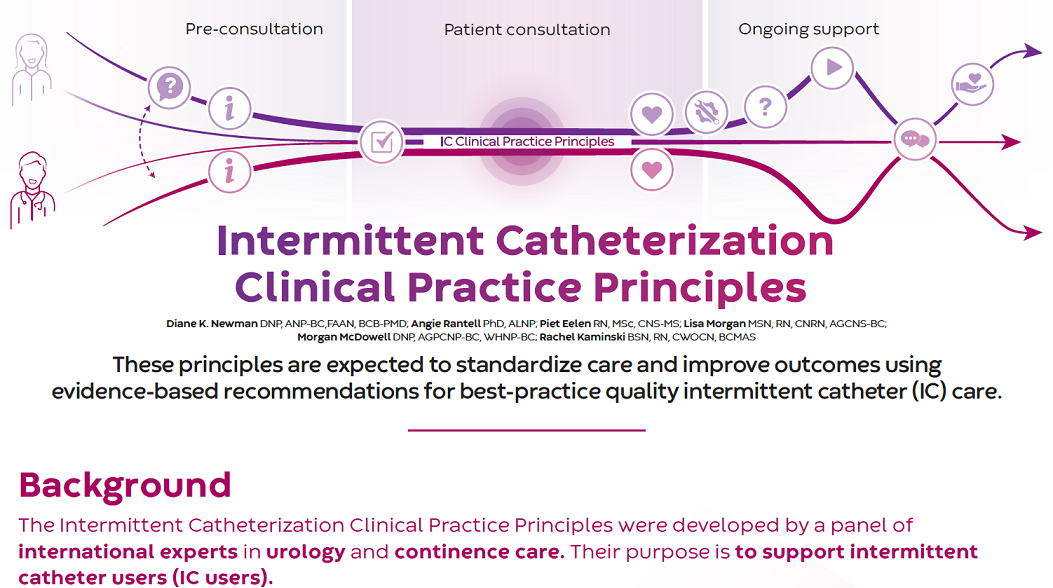 Pre-consultation

Patient consultation

Ongoing support

IC Clinical Practice Principles

Intermittent Catheterization Clinical Practice Principles

Diane K. Newman DNP, ANP-BC,FAAN, BCB-PMD; Angie Rantell PhD, ALNP; Piet Eelen RN, MSc, CNS-MS; Lisa Morgan MSN, RN, CNRN, AGCNS-BC; Morgan McDowell DNP, AGPCNP-BC, WHNP-BC; Rachel Kaminski BSN, RN, CWOCN, BCMAS

These principles are expected to standardize care and improve outcomes using evidence-based recommendations for best-practice quality intermittent catheter (IC) care.

Background

The Intermittent Catheterization Clinical Practice Principles were developed by a panel of international experts in urology and continence care. Their purpose is to support intermittent catheter users (IC users).